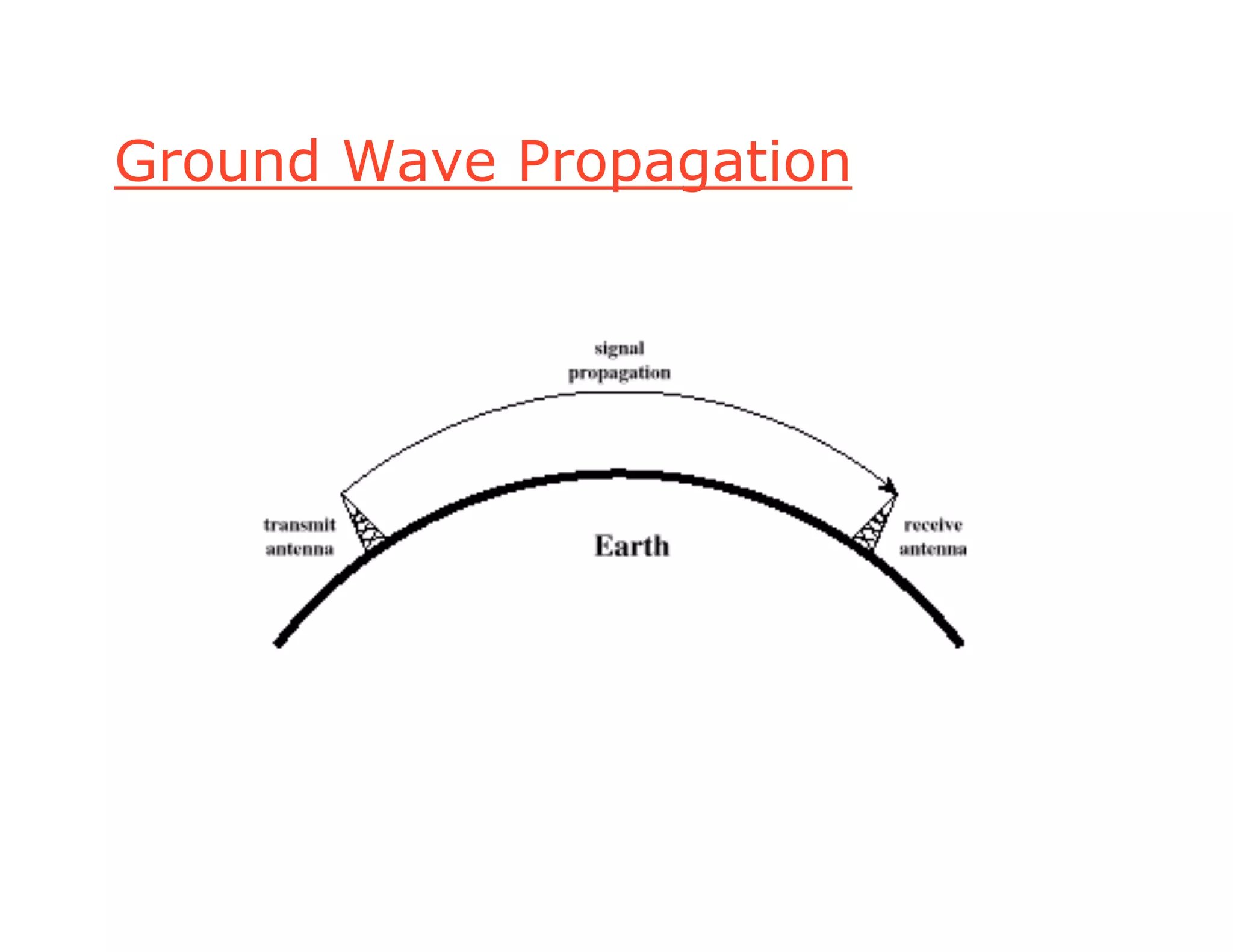 Ground Wave Propagation

signal propagation

transmit antenna

Earth

receive antenna